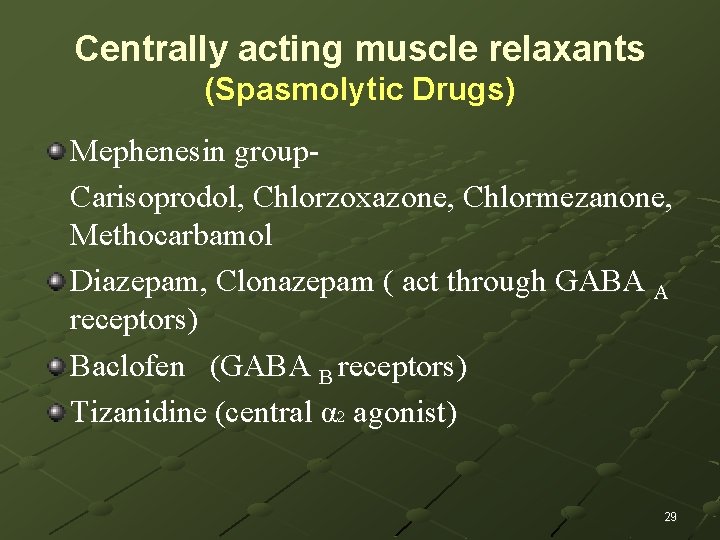 Centrally acting muscle relaxants
(Spasmolytic Drugs)

Mephenesin group-

Carisoprodol, Chlorzoxazone, Chlormezanone, Methocarbamol

Diazepam, Clonazepam ( act through GABA $_A$ receptors)

Baclofen (GABA $_B$ receptors)

Tizanidine (central $\alpha_2$ agonist)

29